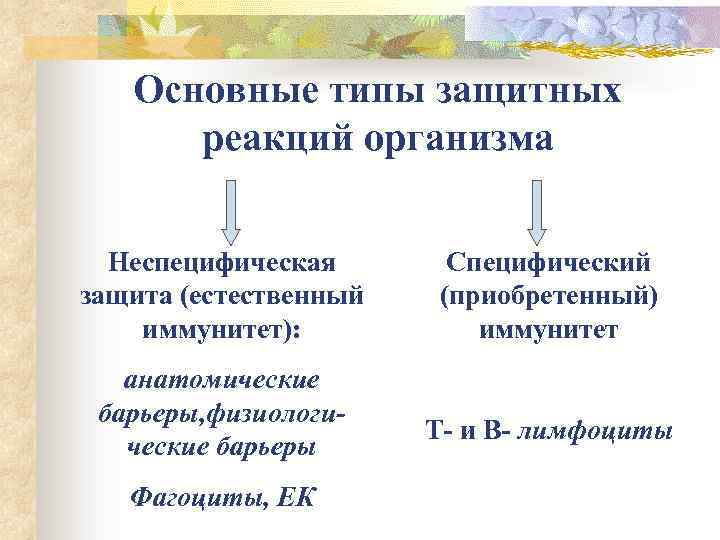 Основные типы защитных реакций организма

Неспецифическая защита (естественный иммунитет):

анатомические барьеры,физиологические барьеры

Фагоциты, ЕК

Специфический (приобретенный) иммунитет

Т- и В- лимфоциты